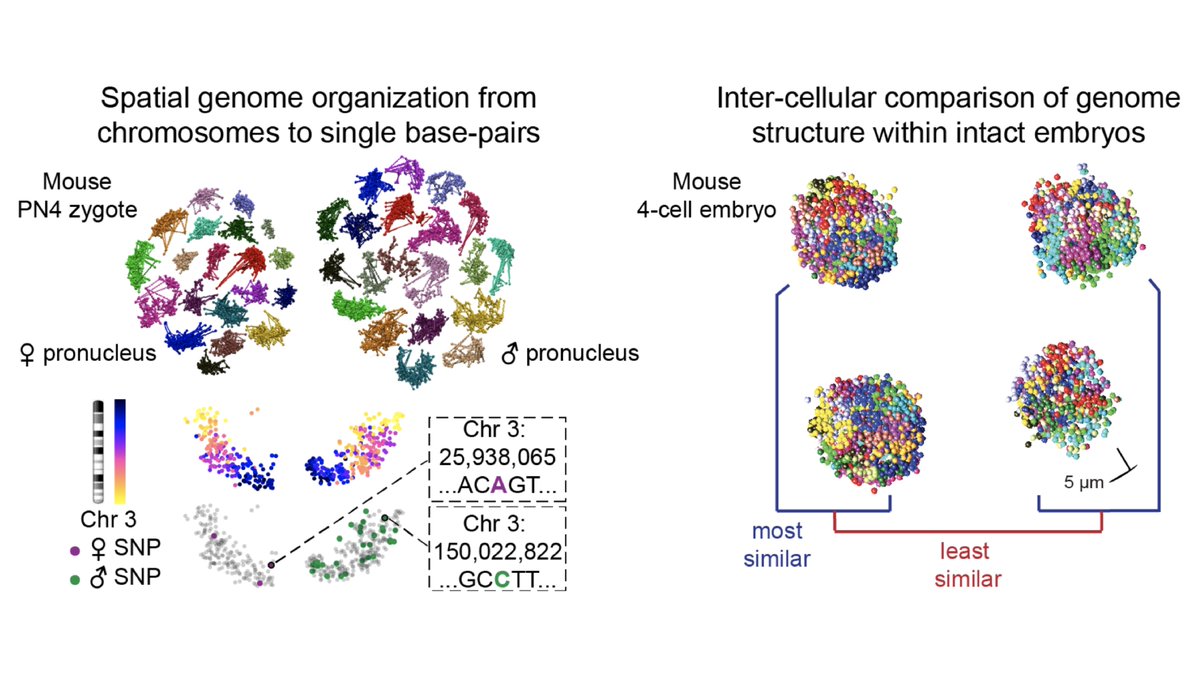 Spatial genome organization from chromosomes to single base-pairs

Mouse
PN4 zygote

♀ pronucleus

♂ pronucleus

Chr 3
♀ SNP
♂ SNP

Chr 3:
25,938,065
...ACAGT...

Chr 3:
150,022,822
...GCCTT...

Inter-cellular comparison of genome structure within intact embryos

Mouse
4-cell embryo

5 µm

most
similar

least
similar